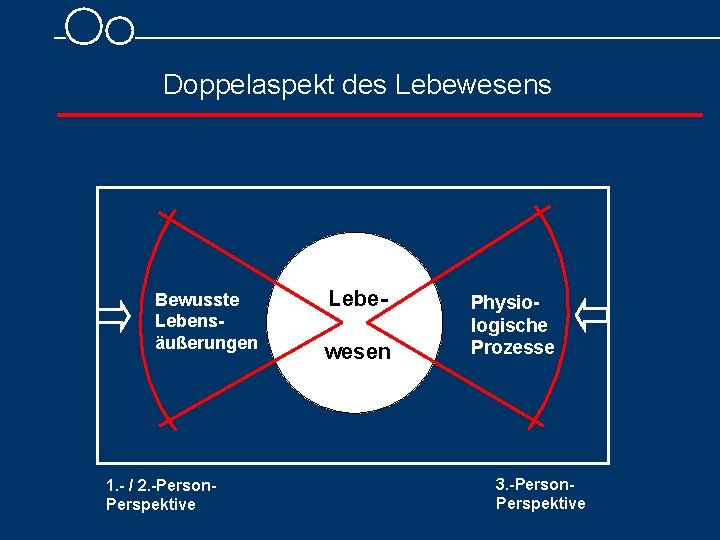 Doppelaspekt des Lebewesens

Bewusste Lebensäußerungen

Lebewesen

Physiologische Prozesse

1.- / 2.-Person-Perspektive

3.-Person-Perspektive